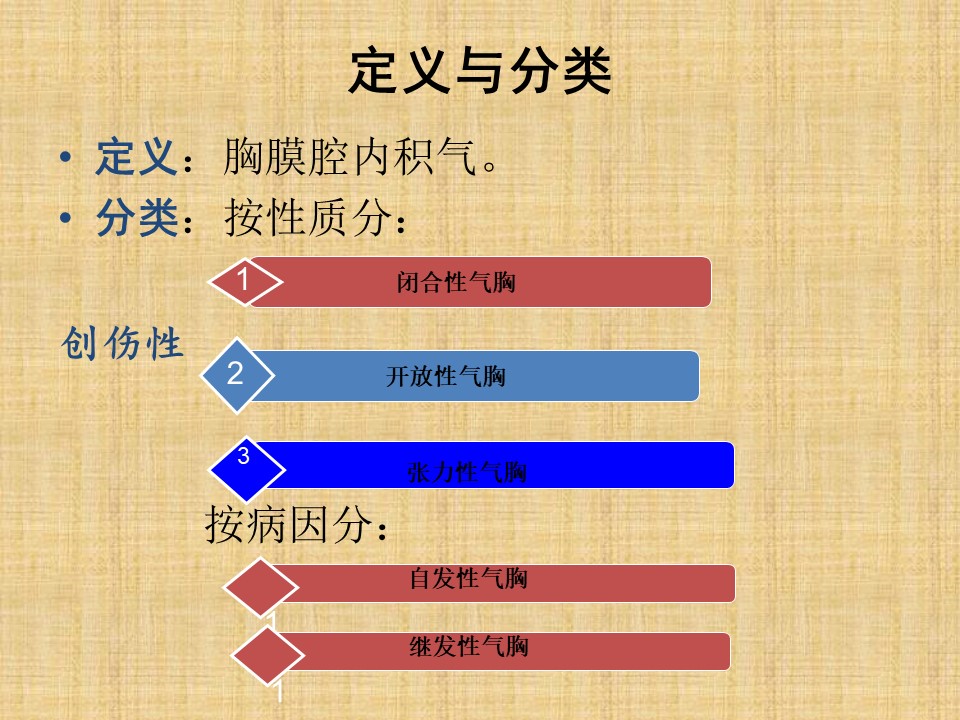 定义与分类

• 定义：胸膜腔内积气。
• 分类：按性质分：

1 闭合性气胸

创伤性

2 开放性气胸

3 张力性气胸

按病因分：

1 自发性气胸

1 继发性气胸